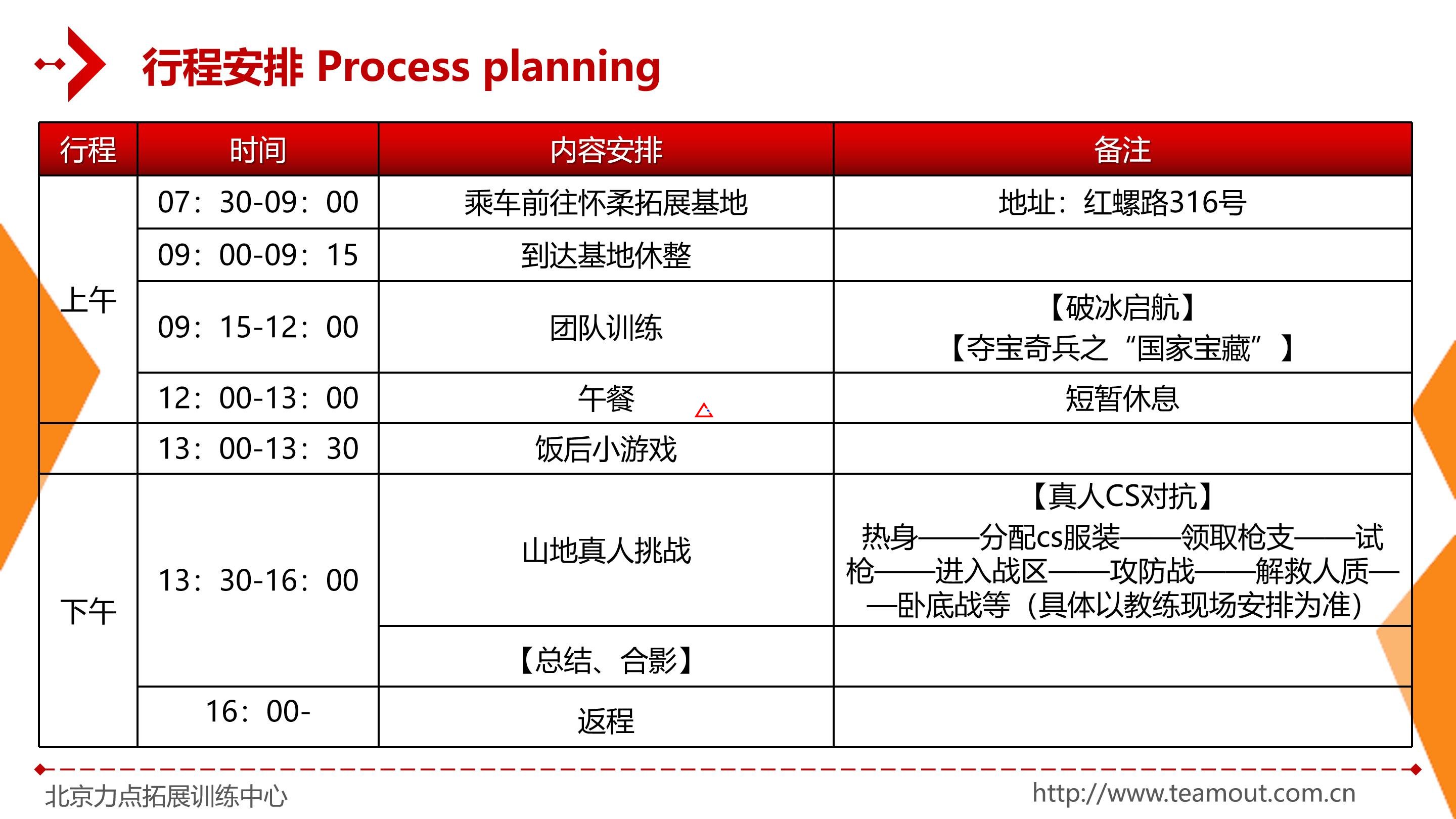 行程安排 Process planning

| 行程 | 时间 | 内容安排 | 备注 |
|---|---|---|---|
| 上午 | 07：30-09：00 | 乘车前往怀柔拓展基地 | 地址：红螺路316号 |
| | 09：00-09：15 | 到达基地休整 | |
| | 09：15-12：00 | 团队训练 | 【破冰启航】【夺宝奇兵之“国家宝藏”】 |
| | 12：00-13：00 | 午餐 | 短暂休息 |
| | 13：00-13：30 | 饭后小游戏 | |
| 下午 | 13：30-16：00 | 山地真人挑战 | 【真人CS对抗】热身——分配cs服装——领取枪支——试枪——进入战区——攻防战——解救人质——卧底战等（具体以教练现场安排为准） |
| | | 【总结、合影】 | |
| | 16：00- | 返程 | |

北京力点拓展训练中心

http://www.teamout.com.cn